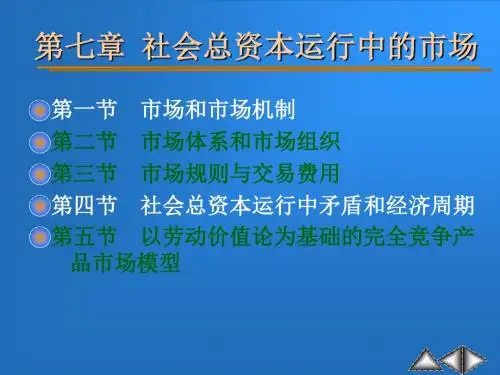 第七章 社会总资本运行中的市场

第一节 市场和市场机制

第二节 市场体系和市场组织

第三节 市场规则与交易费用

第四节 社会总资本运行中矛盾和经济周期

第五节 以劳动价值论为基础的完全竞争产品市场模型